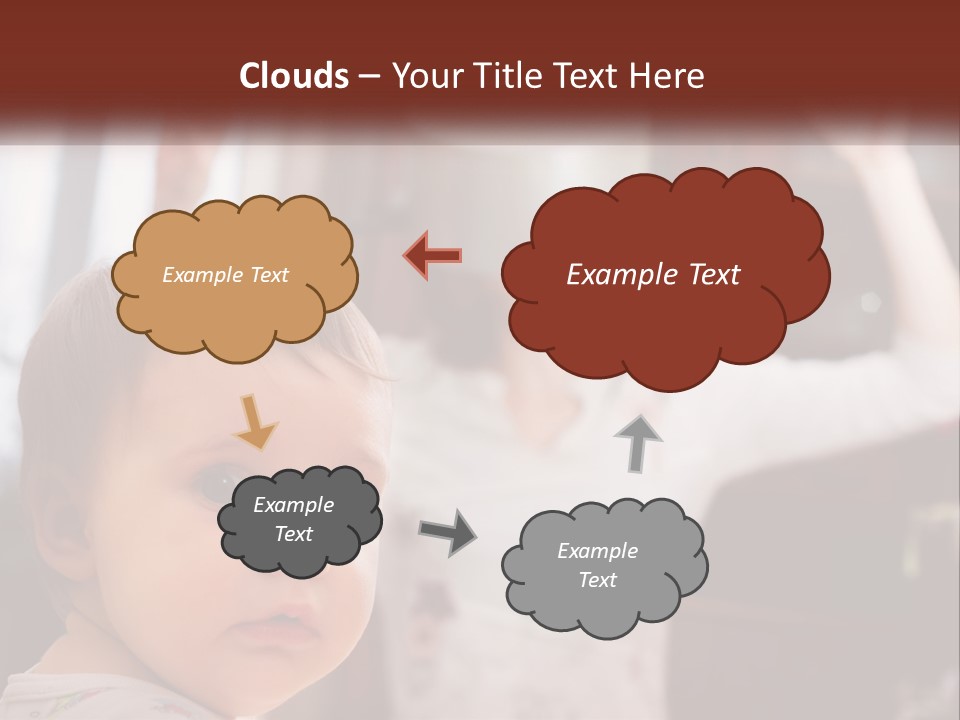 Clouds – Your Title Text Here

Example Text

Example Text

Example Text

Example Text